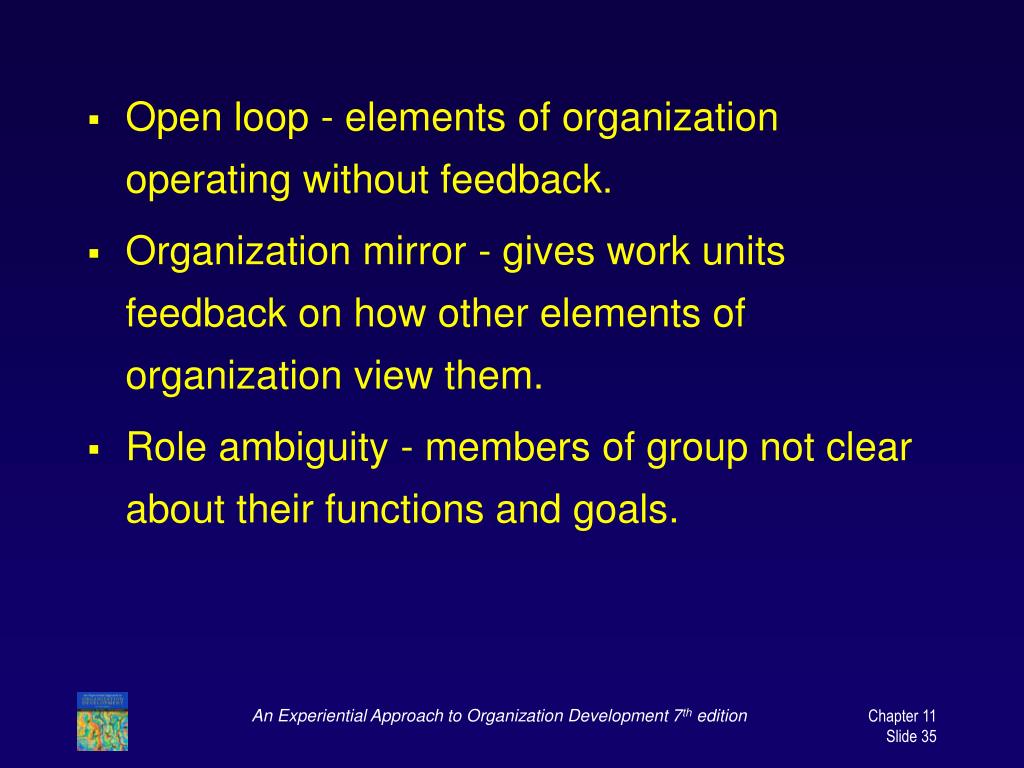 ▪ Open loop - elements of organization operating without feedback.

▪ Organization mirror - gives work units feedback on how other elements of organization view them.

▪ Role ambiguity - members of group not clear about their functions and goals.

An Experiential Approach to Organization Development 7$^{th}$ edition

Chapter 11
Slide 35